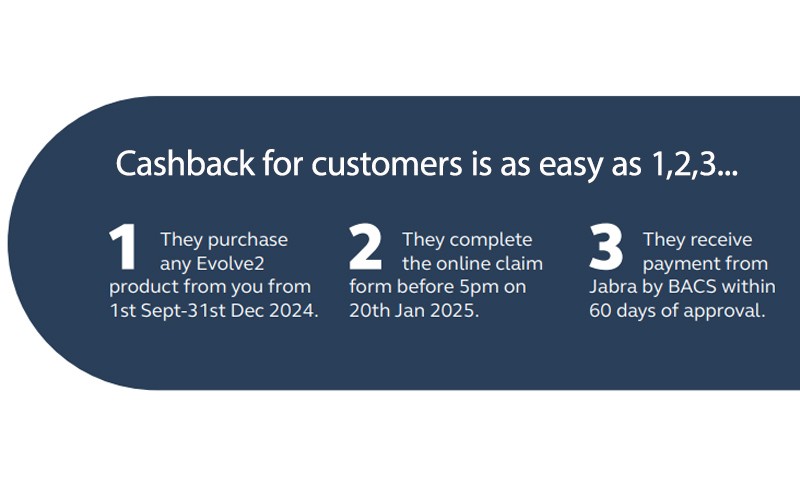 Cashback for customers is as easy as 1,2,3...

1 They purchase any Evolve2 product from you from 1st Sept-31st Dec 2024.

2 They complete the online claim form before 5pm on 20th Jan 2025.

3 They receive payment from Jabra by BACS within 60 days of approval.